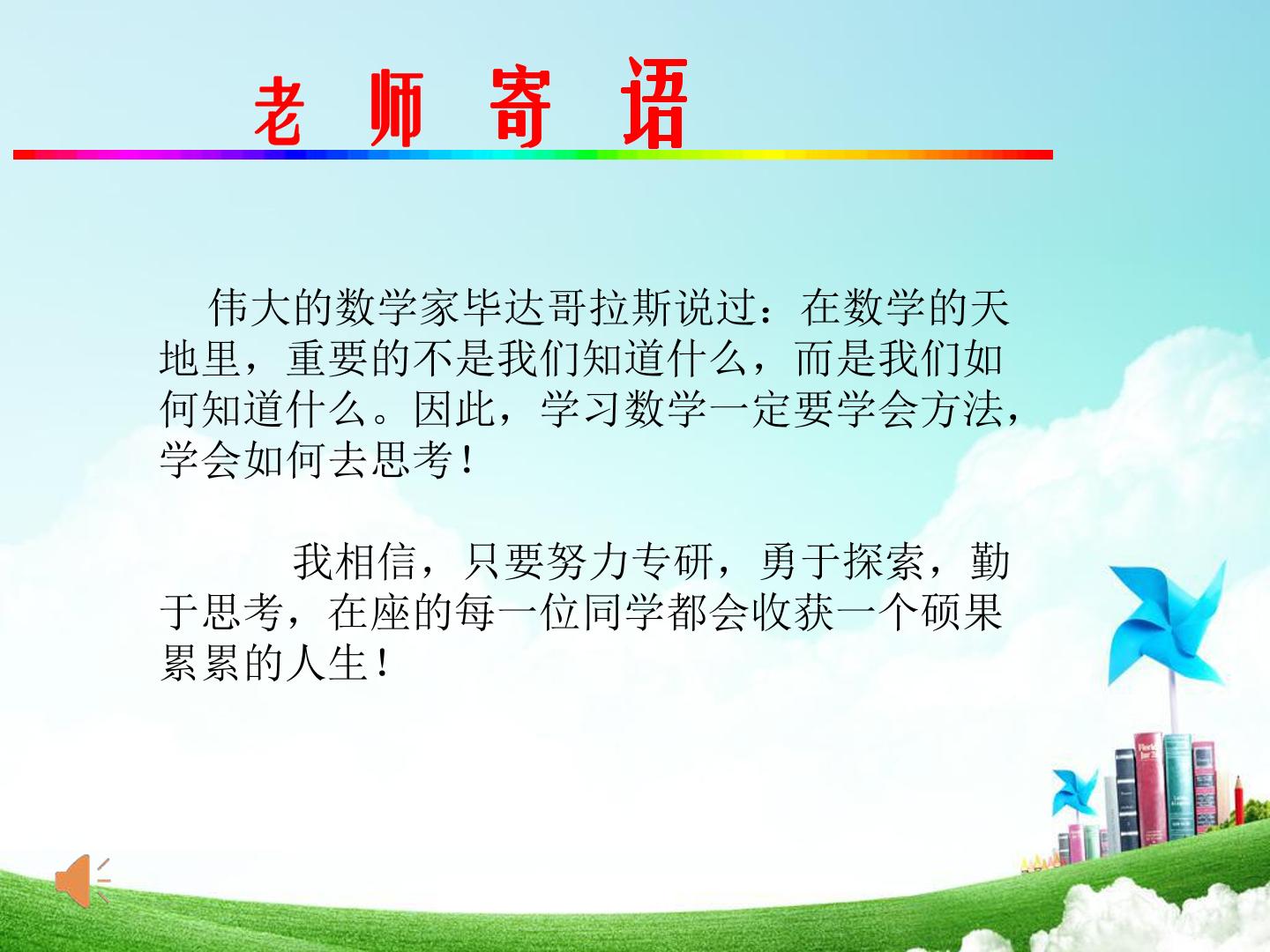 老 师 寄 语

伟大的数学家毕达哥拉斯说过：在数学的天地里，重要的不是我们知道什么，而是我们如何知道什么。因此，学习数学一定要学会方法，学会如何去思考！

我相信，只要努力专研，勇于探索，勤于思考，在座的每一位同学都会收获一个硕果累累的人生！